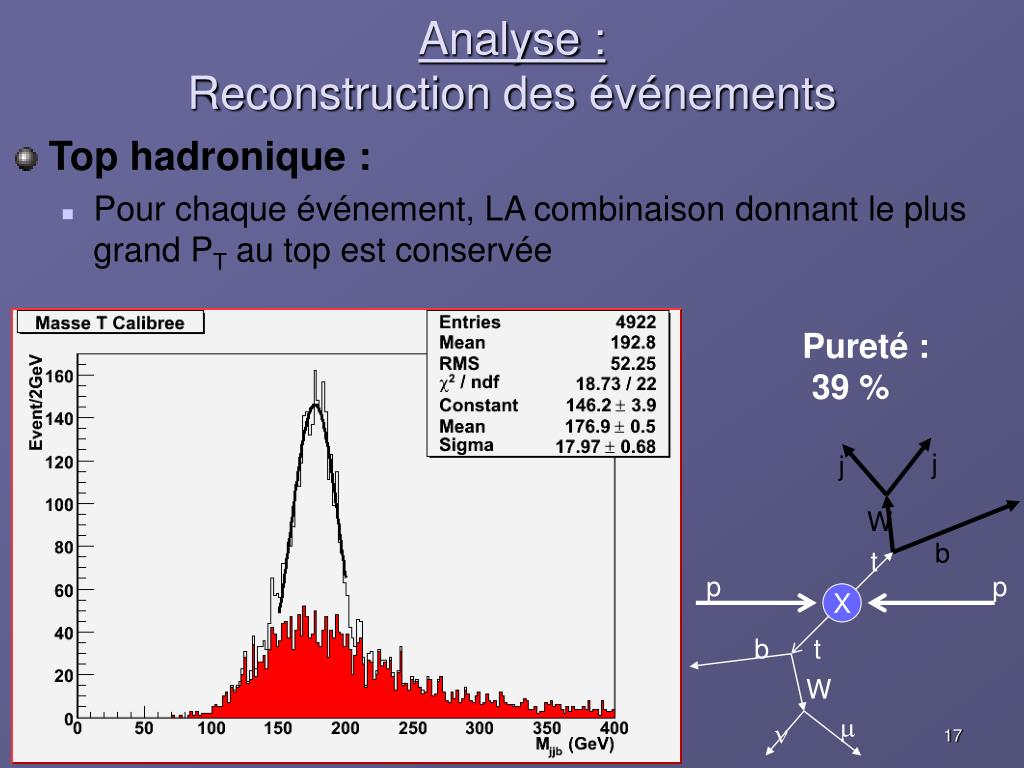 Analyse :
Reconstruction des événements

Top hadronique :

Pour chaque événement, LA combinaison donnant le plus grand $P_T$ au top est conservée

Masse T Calibree

| Entries | 4922 |
|---|---|
| Mean | 192.8 |
| RMS | 52.25 |
| $\chi^2$ / ndf | 18.73 / 22 |
| Constant | 146.2 $\pm$ 3.9 |
| Mean | 176.9 $\pm$ 0.5 |
| Sigma | 17.97 $\pm$ 0.68 |

Event/2GeV
160
140
120
100
80
60
40
20
0
0 50 100 150 200 250 300 350 400
$M_{jjb}$ (GeV)

Pureté :
39 %

j j
W
t b
p X p
b t
W
$\nu$ $\mu$

17